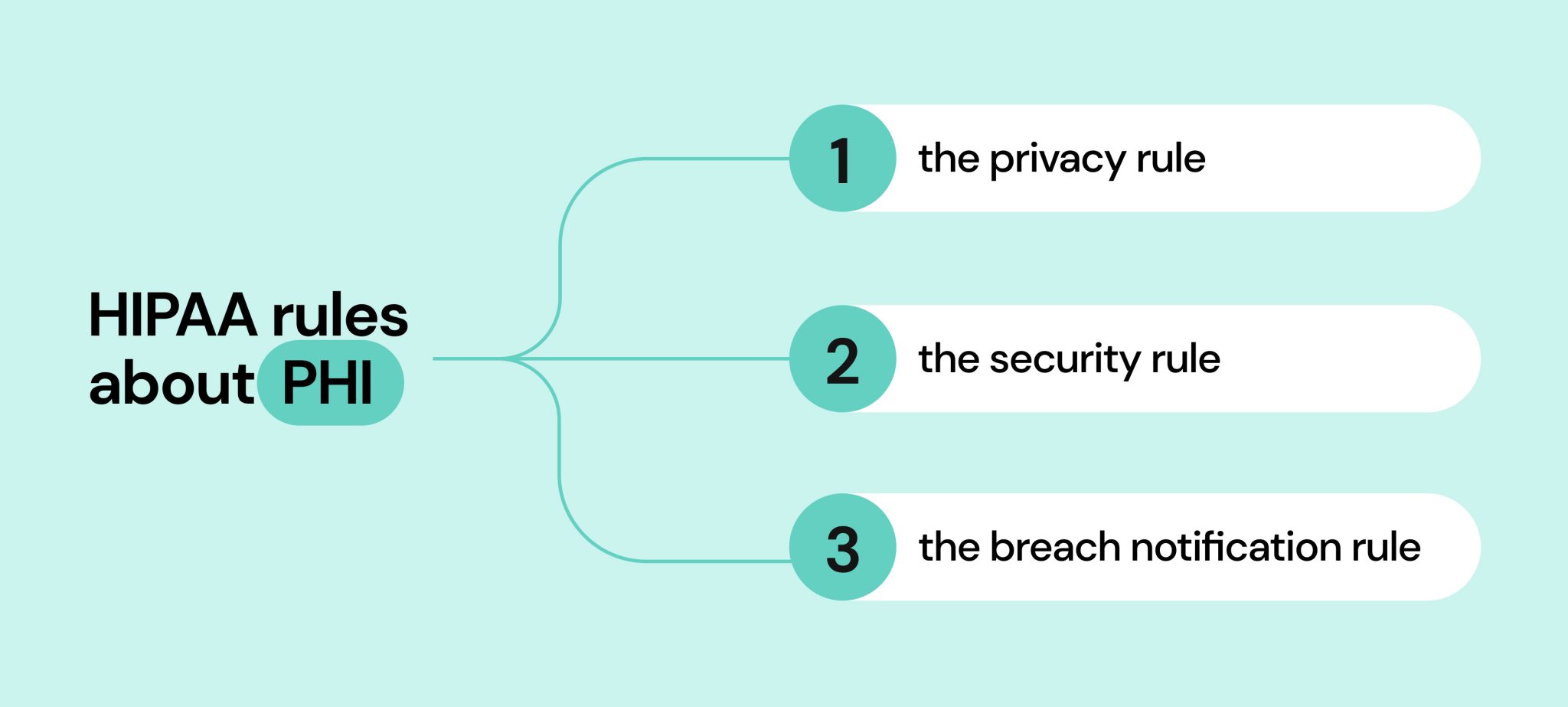 HIPAA rules about PHI

1 the privacy rule

2 the security rule

3 the breach notification rule